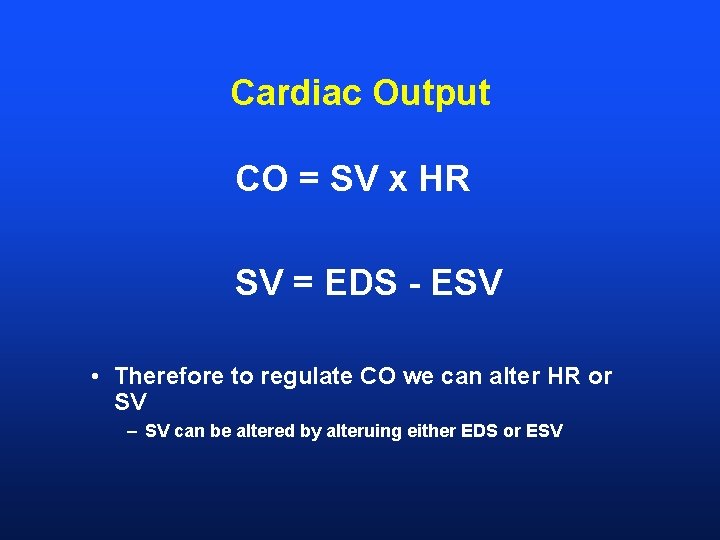 Cardiac Output

CO = SV x HR

SV = EDS - ESV

• Therefore to regulate CO we can alter HR or SV

– SV can be altered by alteruing either EDS or ESV